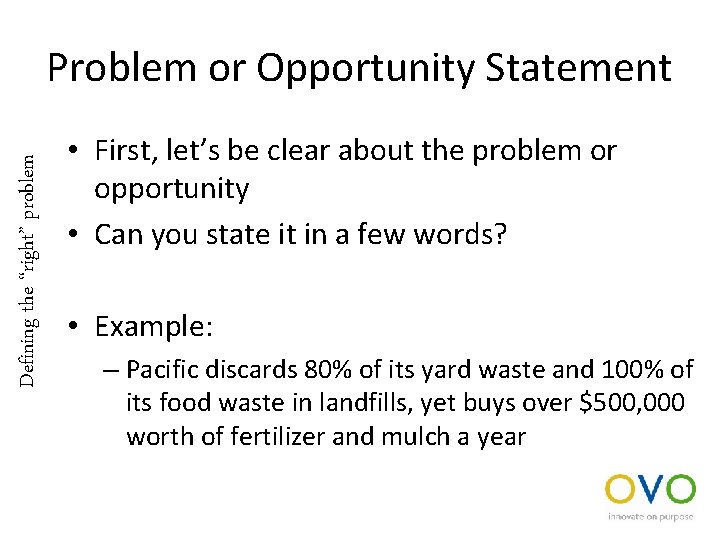 Problem or Opportunity Statement

Defining the "right" problem

• First, let's be clear about the problem or opportunity

• Can you state it in a few words?

• Example:

– Pacific discards 80% of its yard waste and 100% of its food waste in landfills, yet buys over \$500,000 worth of fertilizer and mulch a year

OVO
innovate on purpose